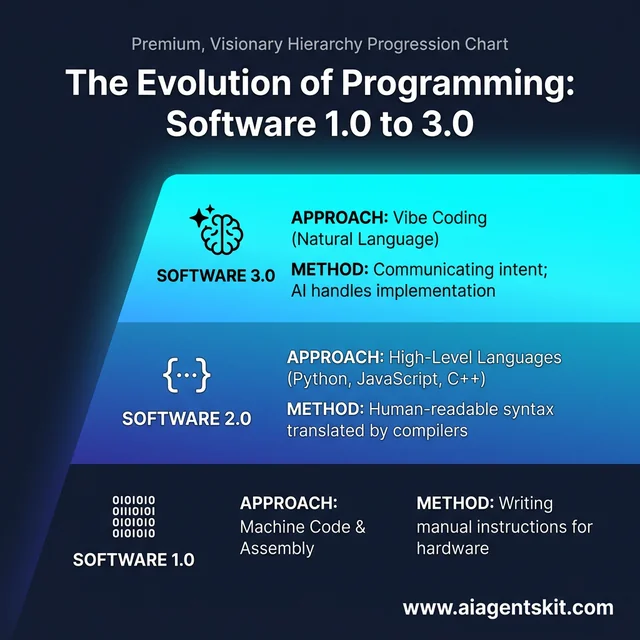 Premium, Visionary Hierarchy Progression Chart

The Evolution of Programming: Software 1.0 to 3.0

SOFTWARE 3.0

APPROACH: Vibe Coding (Natural Language)

METHOD: Communicating intent; AI handles implementation

{...}

SOFTWARE 2.0

APPROACH: High-Level Languages (Python, JavaScript, C++)

METHOD: Human-readable syntax translated by compilers

0101010
0110101
0101010
0101010

SOFTWARE 1.0

APPROACH: Machine Code & Assembly

METHOD: Writing manual instructions for hardware

www.aiagentskit.com